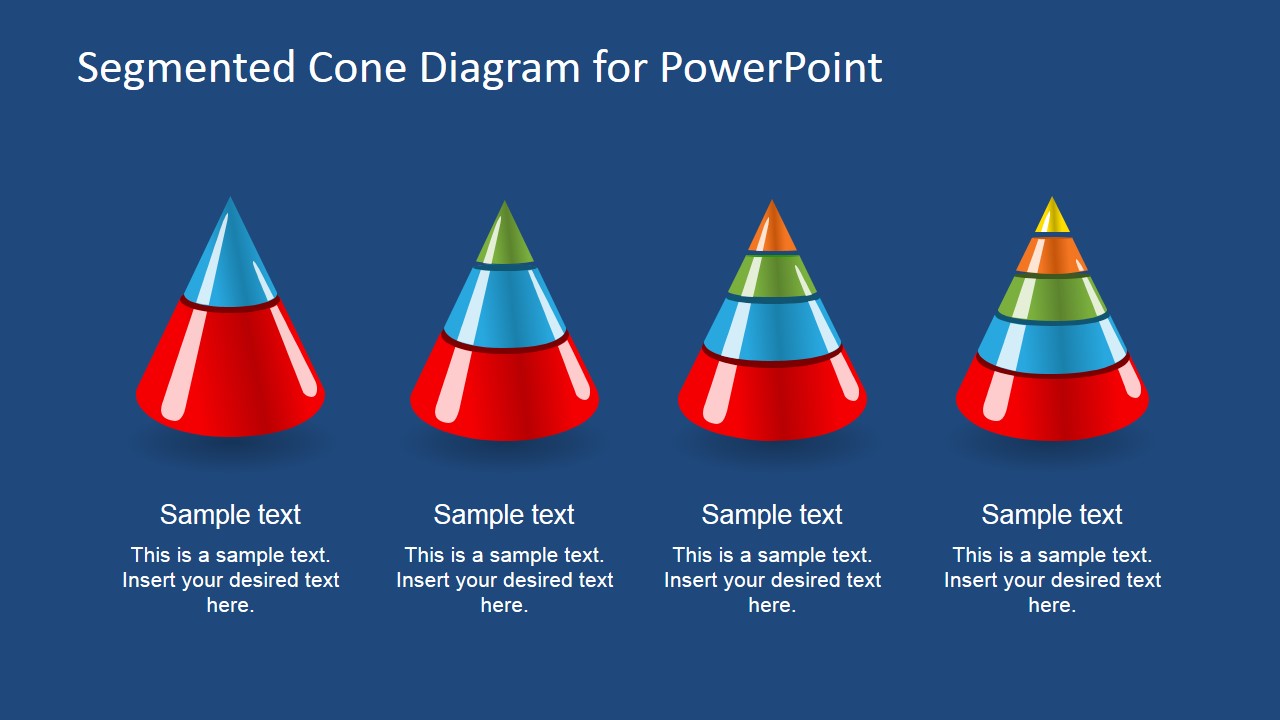 Segmented Cone Diagram for PowerPoint

Sample text

This is a sample text. Insert your desired text here.

Sample text

This is a sample text. Insert your desired text here.

Sample text

This is a sample text. Insert your desired text here.

Sample text

This is a sample text. Insert your desired text here.